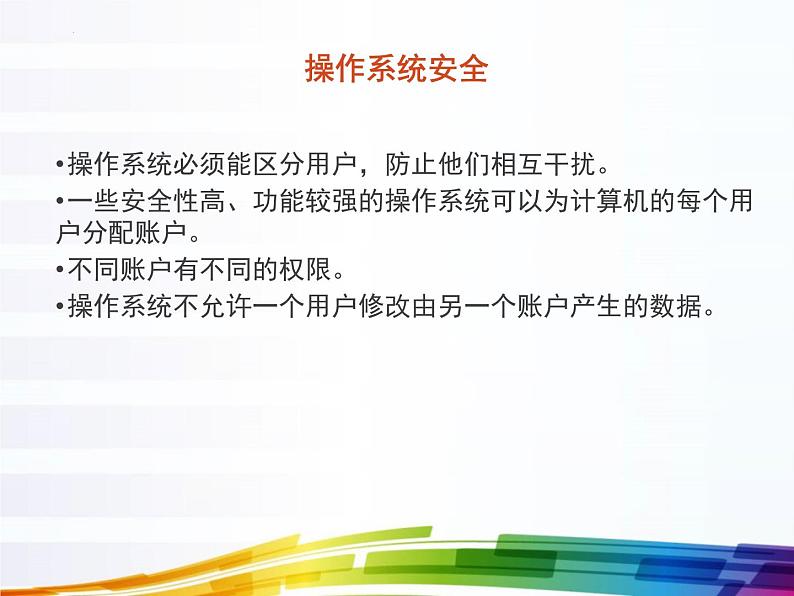 操作系统安全

•操作系统必须能区分用户，防止他们相互干扰。

•一些安全性高、功能较强的操作系统可以为计算机的每个用户分配账户。

•不同账户有不同的权限。

•操作系统不允许一个用户修改由另一个账户产生的数据。